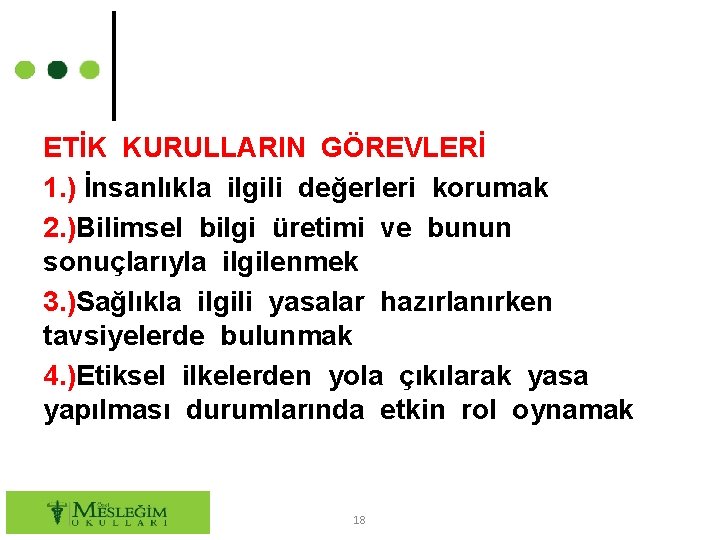 ETİK KURULLARIN GÖREVLERİ

1.) İnsanlıkla ilgili değerleri korumak

2.)Bilimsel bilgi üretimi ve bunun sonuçlarıyla ilgilenmek

3.)Sağlıkla ilgili yasalar hazırlanırken tavsiyelerde bulunmak

4.)Etiksel ilkelerden yola çıkılarak yasa yapılması durumlarında etkin rol oynamak

Özel MESLEĞİM OKULLARI

18